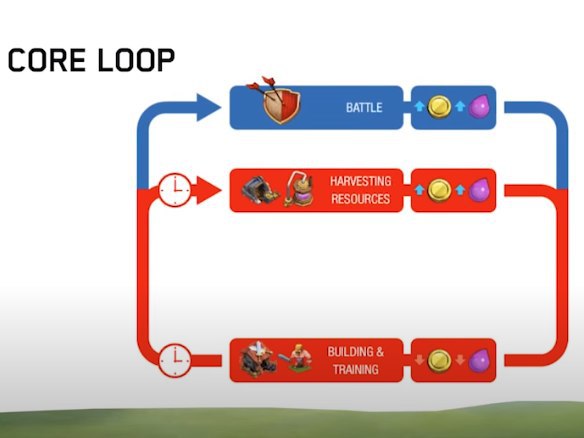 CORE LOOP

BATTLE

HARVESTING RESOURCES

BUILDING & TRAINING